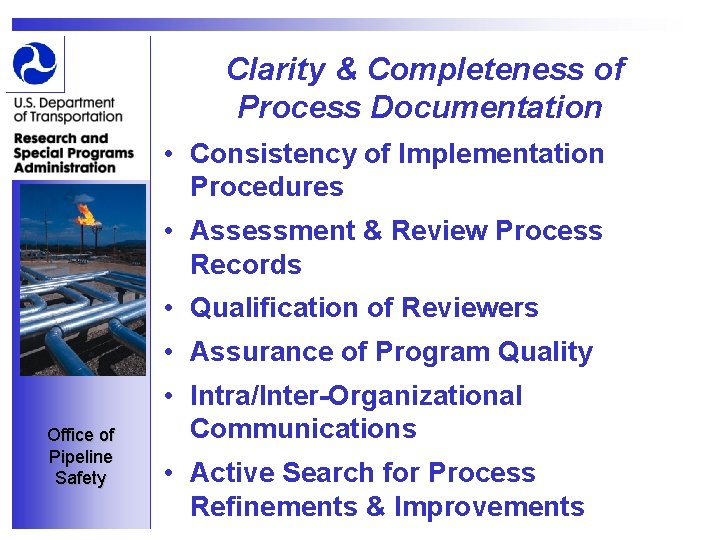 U.S. Department of Transportation

Research and Special Programs Administration

Office of Pipeline Safety

Clarity & Completeness of Process Documentation

• Consistency of Implementation Procedures

• Assessment & Review Process Records

• Qualification of Reviewers

• Assurance of Program Quality

• Intra/Inter-Organizational Communications

• Active Search for Process Refinements & Improvements